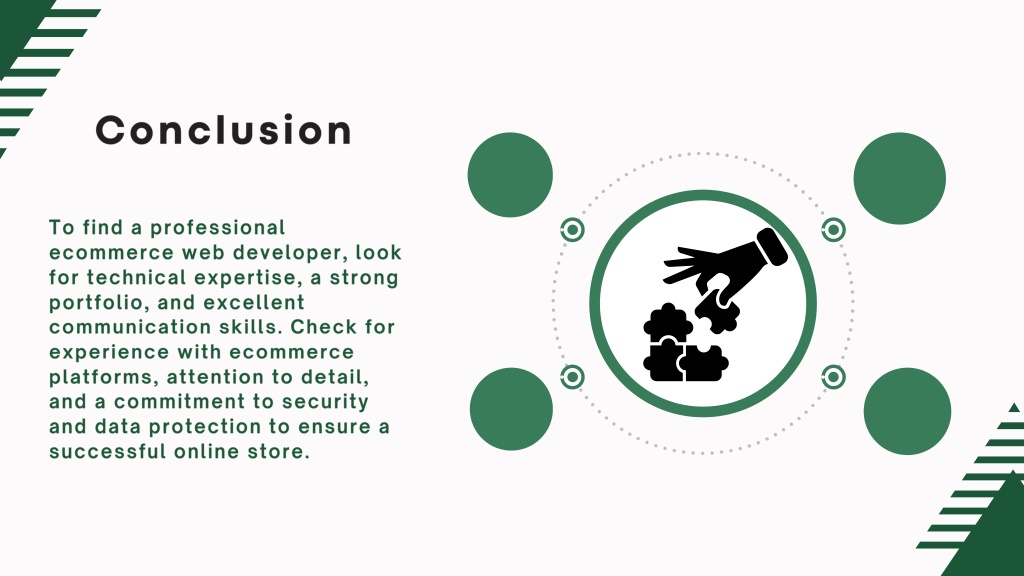 Conclusion

To find a professional ecommerce web developer, look for technical expertise, a strong portfolio, and excellent communication skills. Check for experience with ecommerce platforms, attention to detail, and a commitment to security and data protection to ensure a successful online store.